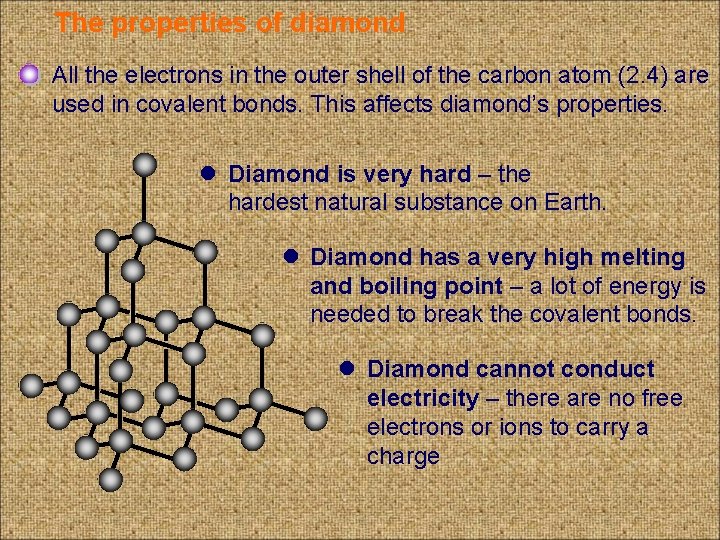 The properties of diamond

All the electrons in the outer shell of the carbon atom (2.4) are used in covalent bonds. This affects diamond's properties.

Diamond is very hard – the hardest natural substance on Earth.

Diamond has a very high melting and boiling point – a lot of energy is needed to break the covalent bonds.

Diamond cannot conduct electricity – there are no free electrons or ions to carry a charge